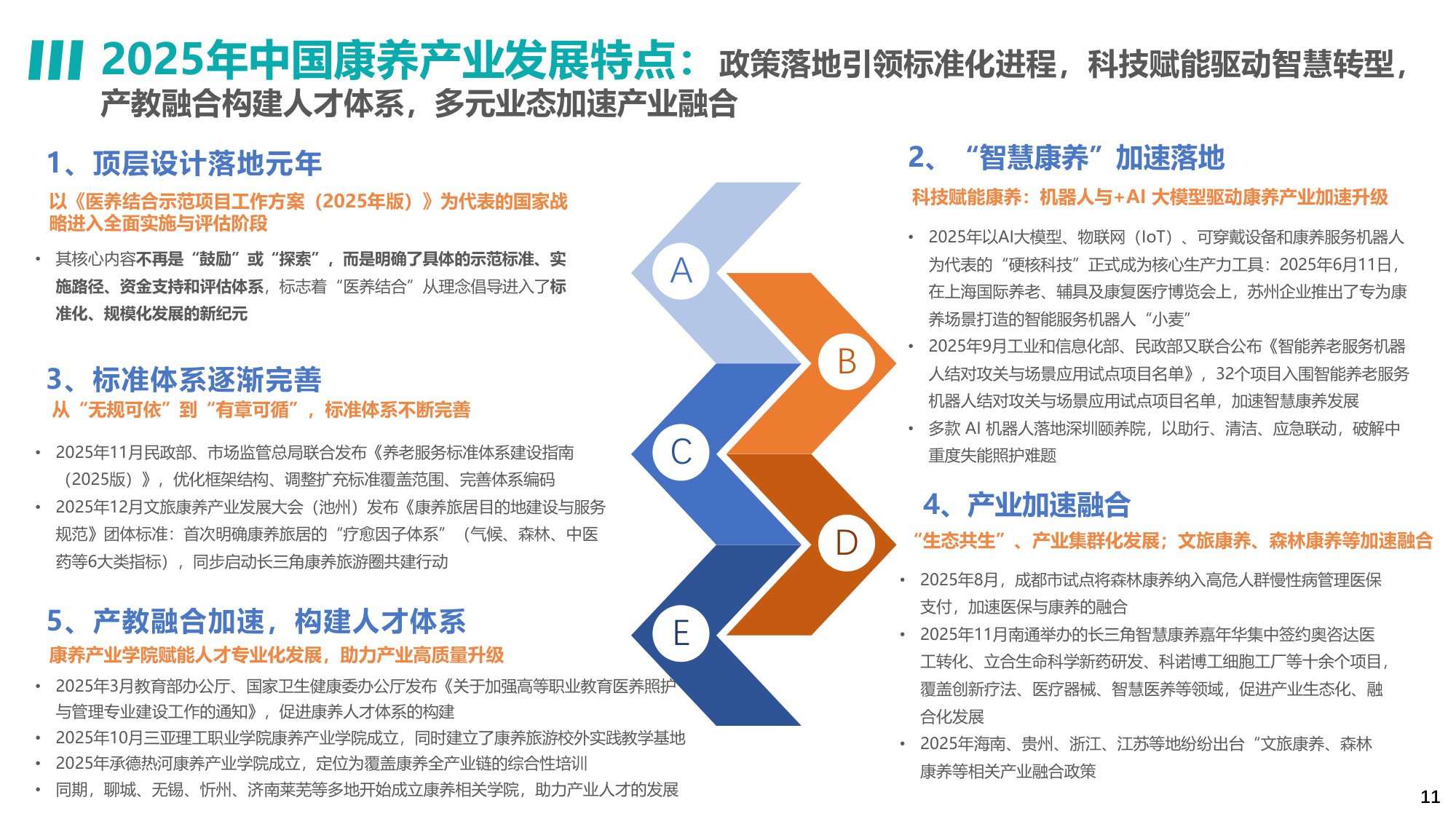 2025年中国康养产业发展特点：政策落地引领标准化进程，科技赋能驱动智慧转型，产教融合构建人才体系，多元业态加速产业融合

1、顶层设计落地元年

以《医养结合示范项目工作方案（2025年版）》为代表的国家战略进入全面实施与评估阶段

• 其核心内容不再是“鼓励”或“探索”，而是明确了具体的示范标准、实施路径、资金支持和评估体系，标志着“医养结合”从理念倡导进入了标准化、规模化发展的新纪元

3、标准体系逐渐完善

从“无规可依”到“有章可循”，标准体系不断完善

• 2025年11月民政部、市场监管总局联合发布《养老服务标准体系建设指南（2025版）》，优化框架结构、调整扩充标准覆盖范围、完善体系编码
• 2025年12月文旅康养产业发展大会（池州）发布《康养旅居目的地建设与服务规范》团体标准：首次明确康养旅居的“疗愈因子体系”（气候、森林、中医药等6大类指标），同步启动长三角康养旅游圈共建行动

5、产教融合加速，构建人才体系

康养产业学院赋能人才专业化发展，助力产业高质量升级

• 2025年3月教育部办公厅、国家卫生健康委办公厅发布《关于加强高等职业教育医养照护与管理专业建设工作的通知》，促进康养人才体系的构建
• 2025年10月三亚理工职业学院康养产业学院成立，同时建立了康养旅游校外实践教学基地
• 2025年承德热河康养产业学院成立，定位为覆盖康养全产业链的综合性培训
• 同期，聊城、无锡、忻州、济南莱芜等多地开始成立康养相关学院，助力产业人才的发展

A
B
C
D
E

2、“智慧康养”加速落地

科技赋能康养：机器人与+AI 大模型驱动康养产业加速升级

• 2025年以AI大模型、物联网（IoT）、可穿戴设备和康养服务机器人为代表的“硬核科技”正式成为核心生产力工具：2025年6月11日，在上海国际养老、辅具及康复医疗博览会上，苏州企业推出了专为康养场景打造的智能服务机器人“小麦”
• 2025年9月工业和信息化部、民政部又联合公布《智能养老服务机器人结对攻关与场景应用试点项目名单》，32个项目入围智能养老服务机器人结对攻关与场景应用试点项目名单，加速智慧康养发展
• 多款 AI 机器人落地深圳颐养院，以助行、清洁、应急联动，破解中重度失能照护难题

4、产业加速融合

“生态共生”、产业集群化发展；文旅康养、森林康养等加速融合

• 2025年8月，成都市试点将森林康养纳入高危人群慢性病管理医保支付，加速医保与康养的融合
• 2025年11月南通举办的长三角智慧康养嘉年华集中签约奥咨达医工转化、立合生命科学新药研发、科诺博工细胞工厂等十余个项目，覆盖创新疗法、医疗器械、智慧医养等领域，促进产业生态化、融合化发展
• 2025年海南、贵州、浙江、江苏等地纷纷出台“文旅康养、森林康养等相关产业融合政策

11